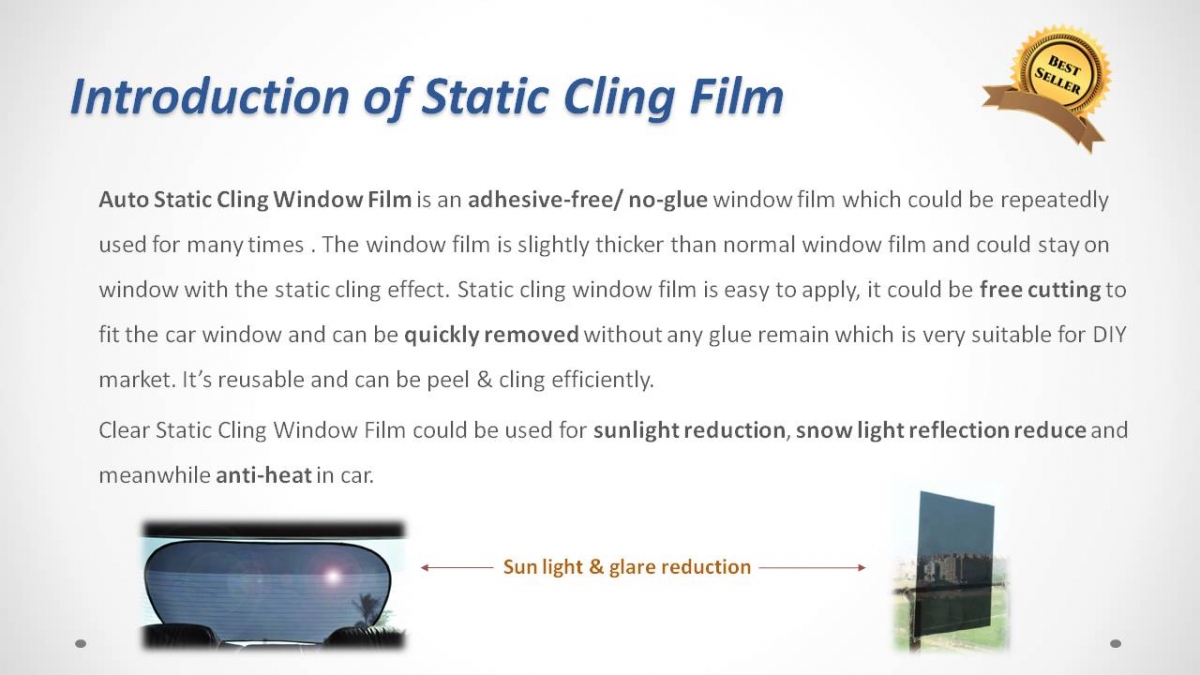 Introduction of Static Cling Film

BEST SELLER

Auto Static Cling Window Film is an adhesive-free/ no-glue window film which could be repeatedly used for many times . The window film is slightly thicker than normal window film and could stay on window with the static cling effect. Static cling window film is easy to apply, it could be free cutting to fit the car window and can be quickly removed without any glue remain which is very suitable for DIY market. It's reusable and can be peel & cling efficiently.

Clear Static Cling Window Film could be used for sunlight reduction, snow light reflection reduce and meanwhile anti-heat in car.

Sun light & glare reduction